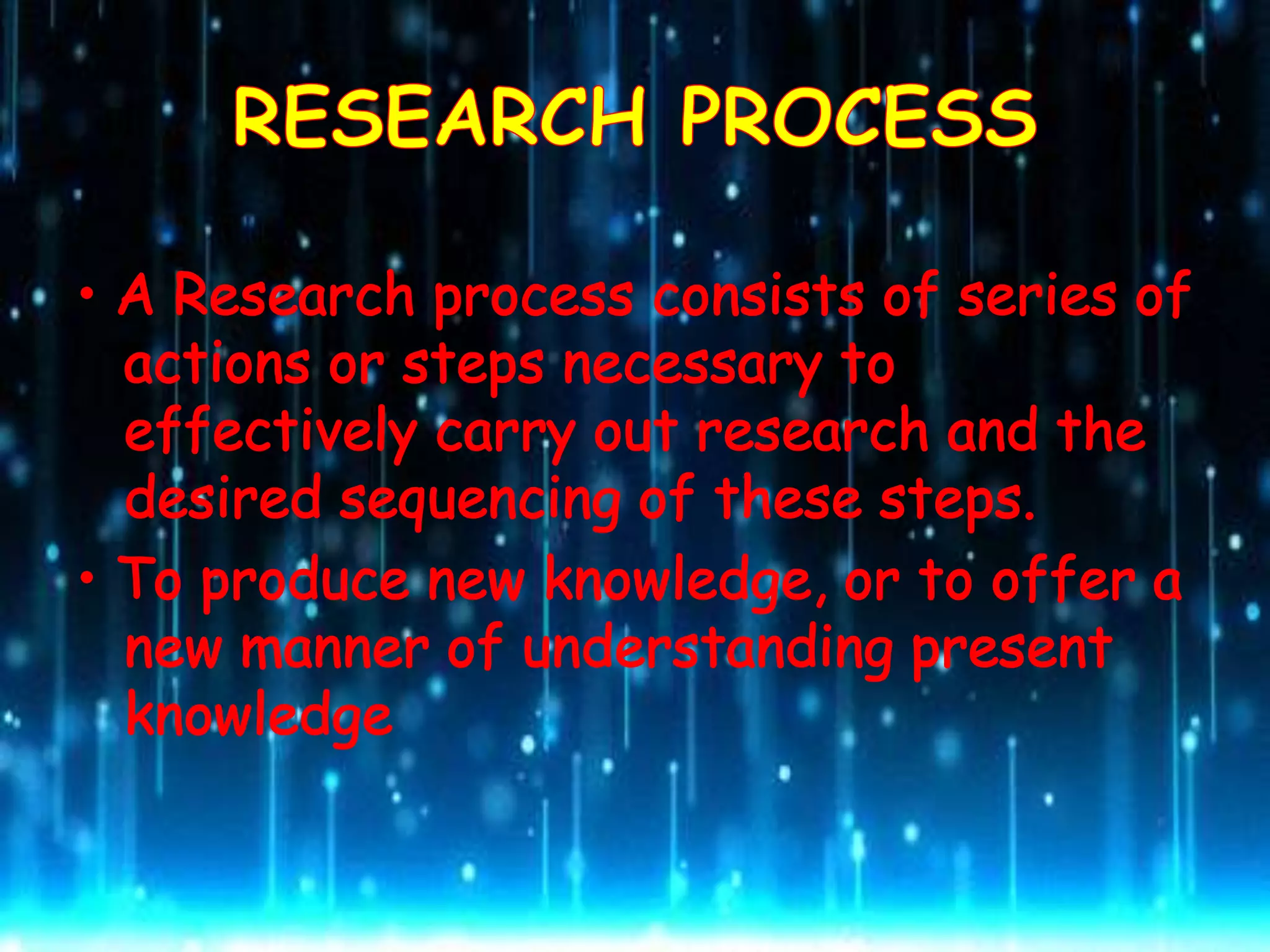 RESEARCH PROCESS

• A Research process consists of series of actions or steps necessary to effectively carry out research and the desired sequencing of these steps.

• To produce new knowledge, or to offer a new manner of understanding present knowledge